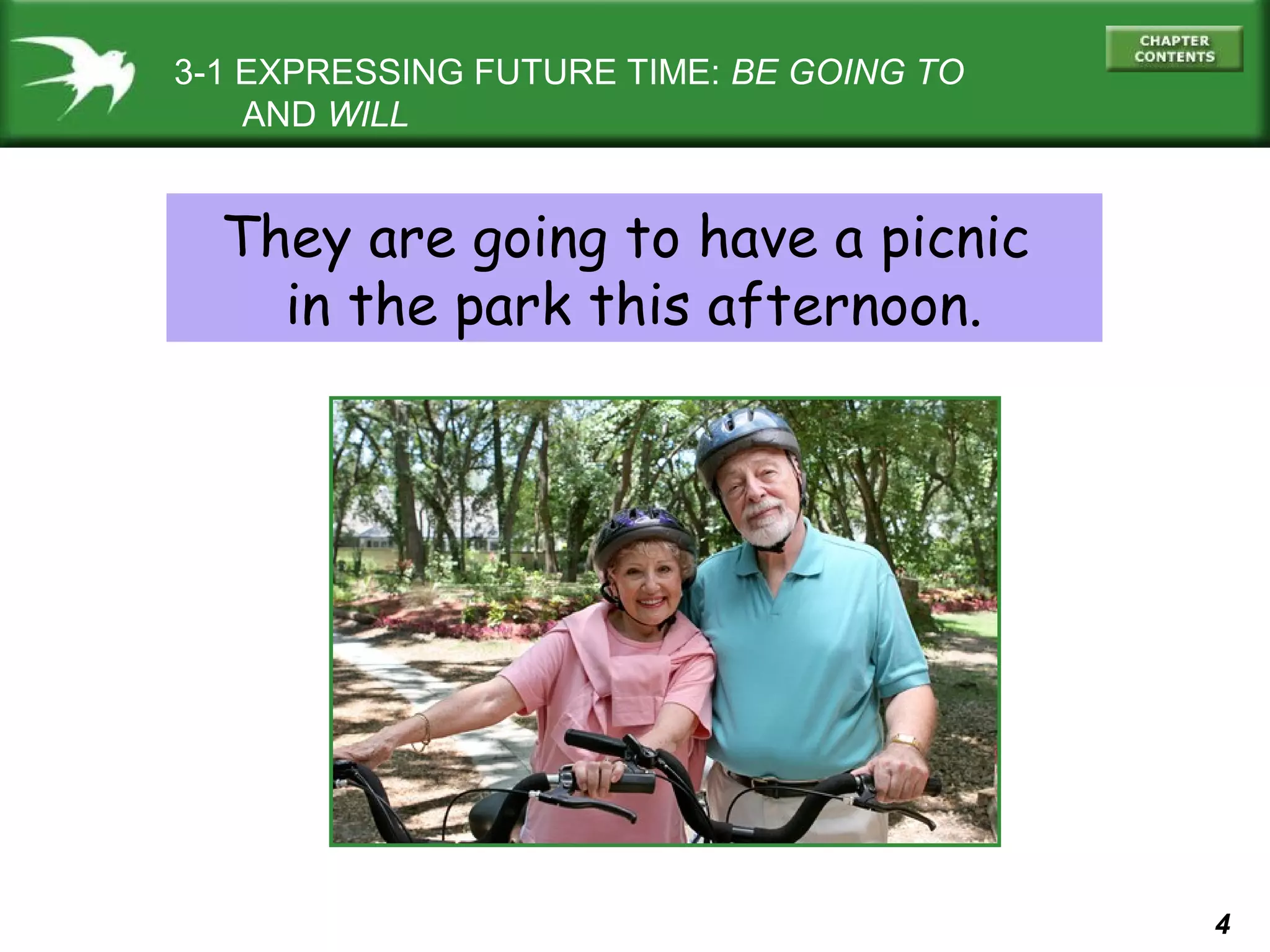 3-1 EXPRESSING FUTURE TIME: BE GOING TO AND WILL

CHAPTER CONTENTS

They are going to have a picnic in the park this afternoon.

4